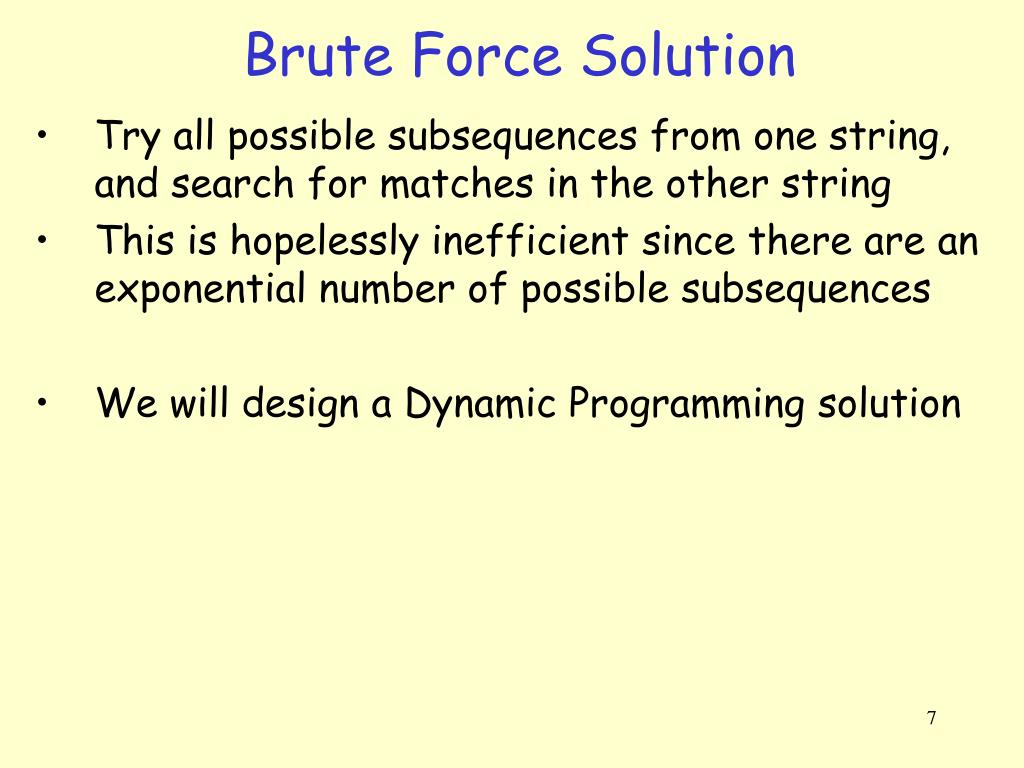 Brute Force Solution

• Try all possible subsequences from one string, and search for matches in the other string
• This is hopelessly inefficient since there are an exponential number of possible subsequences

• We will design a Dynamic Programming solution

7